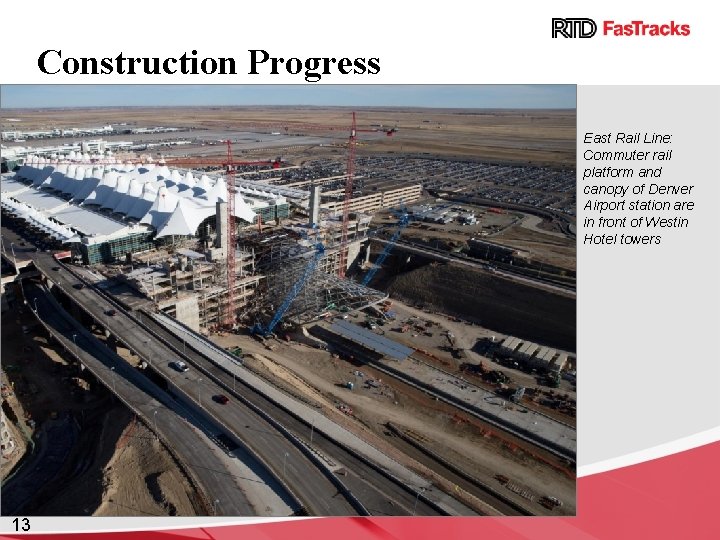 RTD FasTracks

Construction Progress

East Rail Line: Commuter rail platform and canopy of Denver Airport station are in front of Westin Hotel towers

13